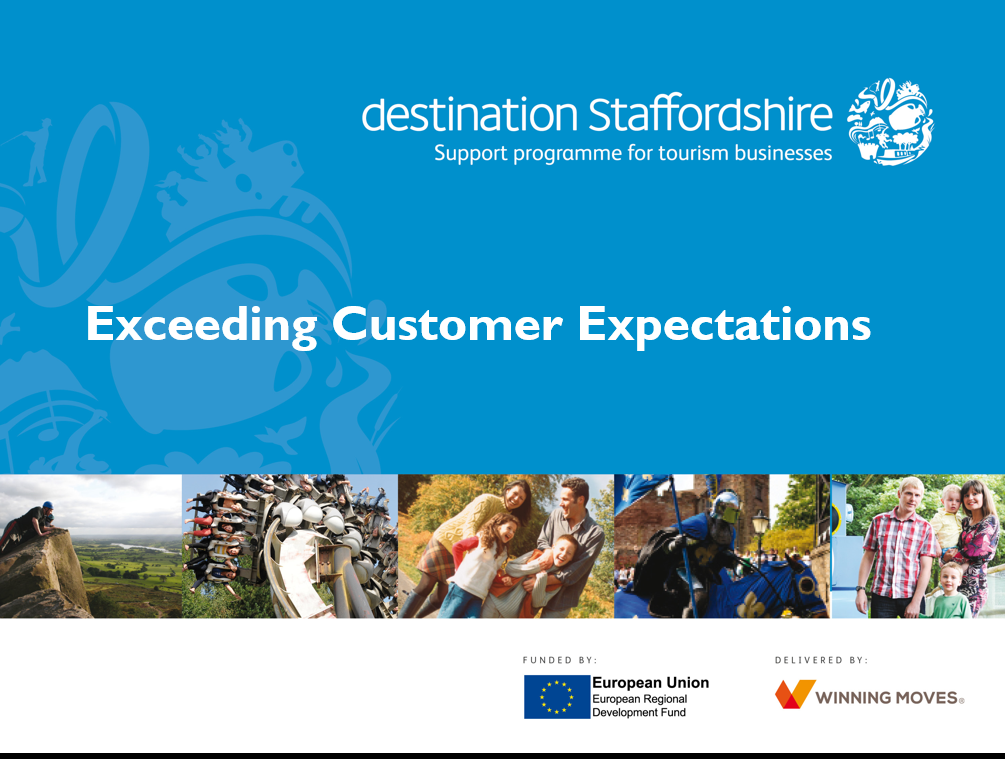 destination Staffordshire
Support programme for tourism businesses

Exceeding Customer Expectations

FUNDED BY:
European Union
European Regional Development Fund

DELIVERED BY:
WINNING MOVES®